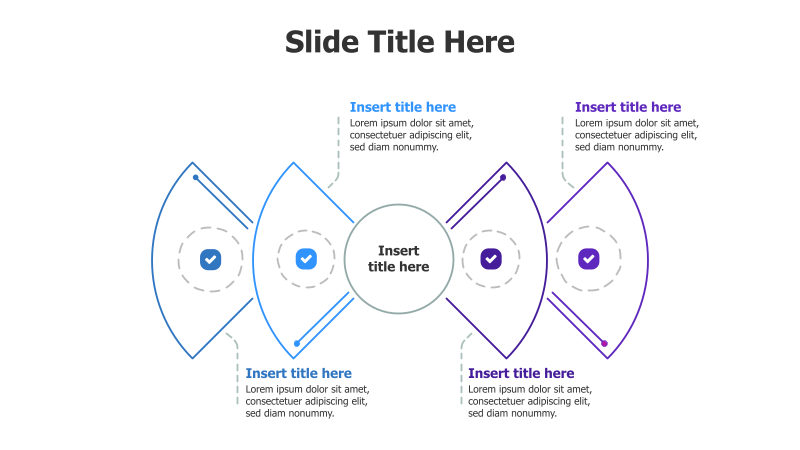 Slide Title Here

Insert title here
Lorem ipsum dolor sit amet, consectetuer adipiscing elit, sed diam nonummy.

Insert title here
Lorem ipsum dolor sit amet, consectetuer adipiscing elit, sed diam nonummy.

Insert title here

Insert title here
Lorem ipsum dolor sit amet, consectetuer adipiscing elit, sed diam nonummy.

Insert title here
Lorem ipsum dolor sit amet, consectetuer adipiscing elit, sed diam nonummy.